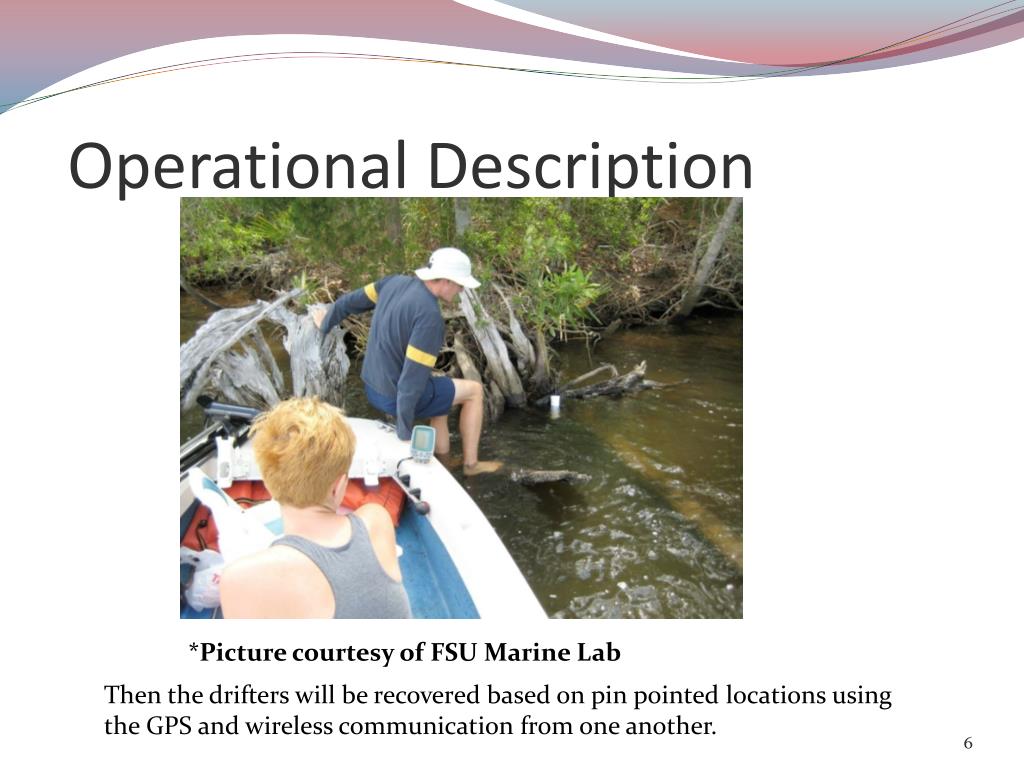 Operational Description

*Picture courtesy of FSU Marine Lab

Then the drifters will be recovered based on pin pointed locations using the GPS and wireless communication from one another.

6